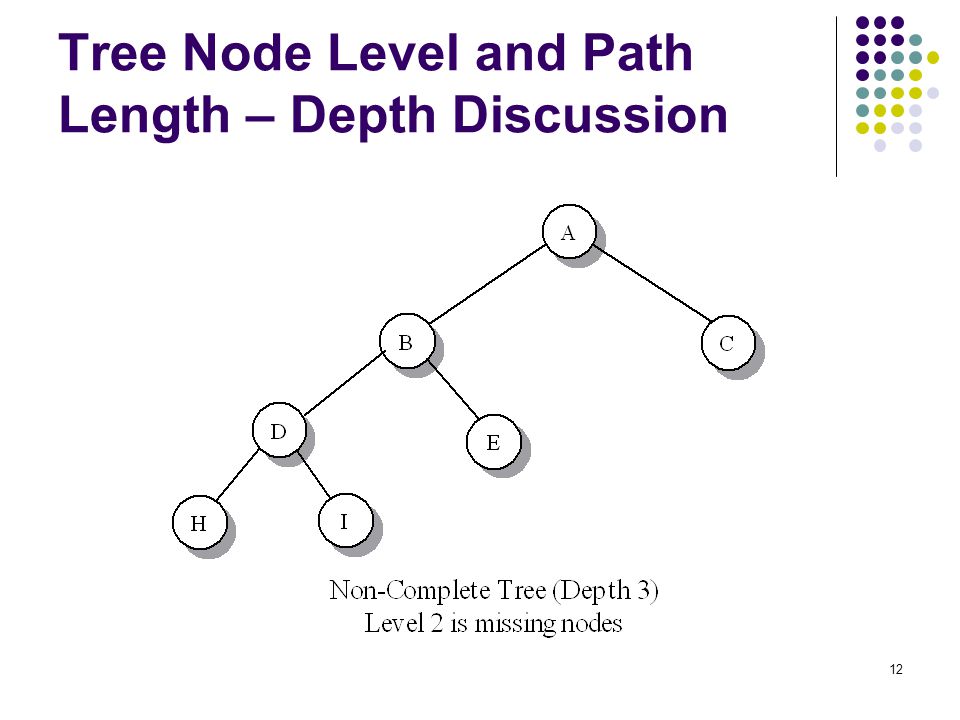 Tree Node Level and Path Length – Depth Discussion

A

B

C

D

E

H

I

Non-Complete Tree (Depth 3)
Level 2 is missing nodes

12